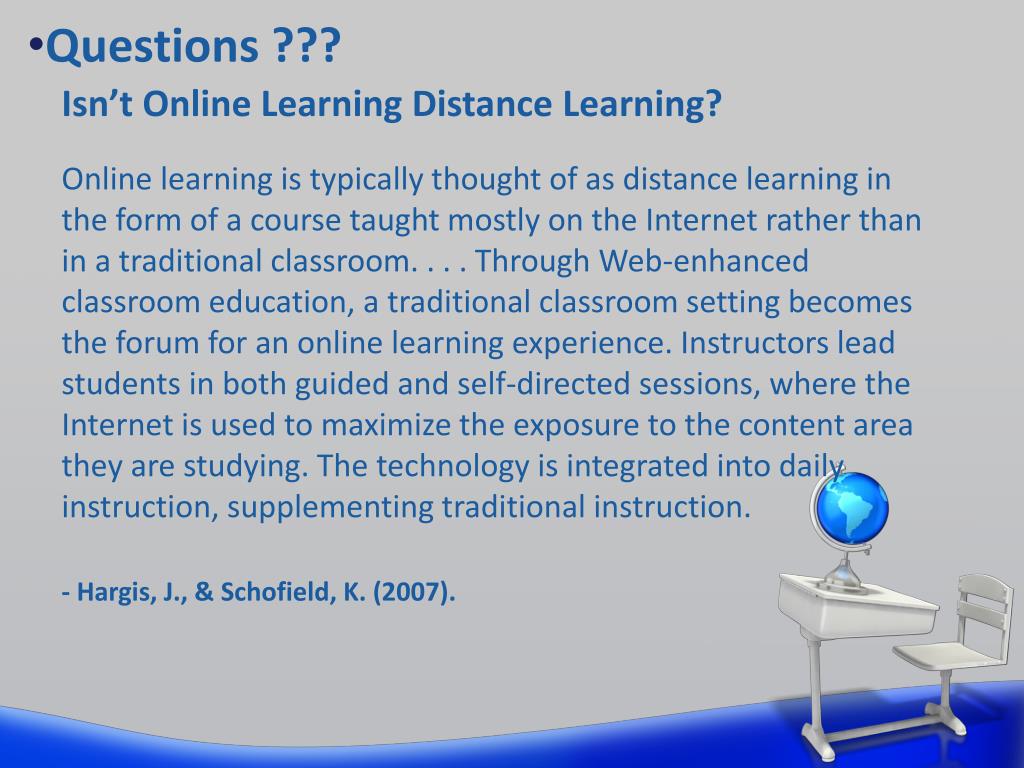 •Questions ???

Isn't Online Learning Distance Learning?

Online learning is typically thought of as distance learning in the form of a course taught mostly on the Internet rather than in a traditional classroom. . . . Through Web-enhanced classroom education, a traditional classroom setting becomes the forum for an online learning experience. Instructors lead students in both guided and self-directed sessions, where the Internet is used to maximize the exposure to the content area they are studying. The technology is integrated into daily instruction, supplementing traditional instruction.

- Hargis, J., & Schofield, K. (2007).